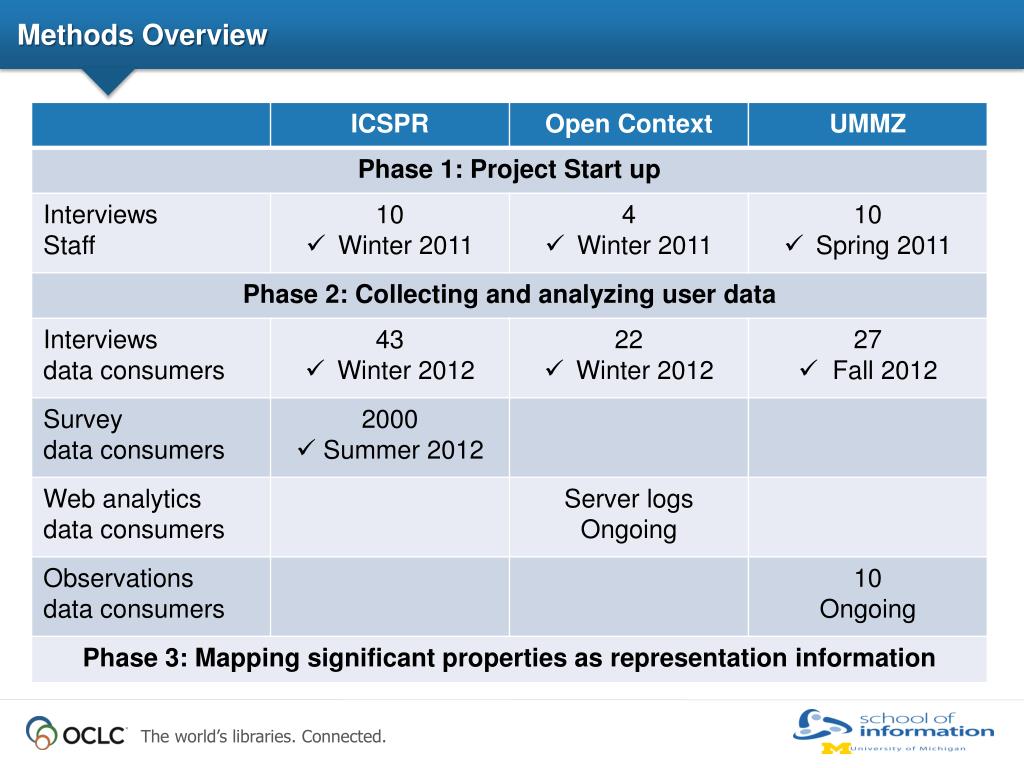 Methods Overview

| | ICSPR | Open Context | UMMZ |
|---|---|---|---|
| Phase 1: Project Start up | | | |
| Interviews Staff | 10 ✓ Winter 2011 | 4 ✓ Winter 2011 | 10 ✓ Spring 2011 |
| Phase 2: Collecting and analyzing user data | | | |
| Interviews data consumers | 43 ✓ Winter 2012 | 22 ✓ Winter 2012 | 27 ✓ Fall 2012 |
| Survey data consumers | 2000 ✓ Summer 2012 | | |
| Web analytics data consumers | | Server logs Ongoing | |
| Observations data consumers | | | 10 Ongoing |
| Phase 3: Mapping significant properties as representation information | | | |

OCLC The world's libraries. Connected.

school of information University of Michigan